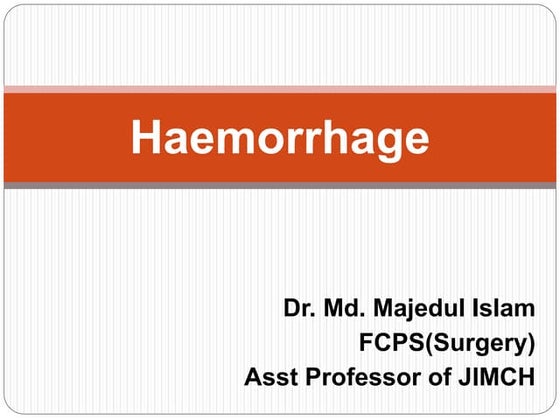 Haemorrhage

Dr. Md. Majedul Islam
FCPS(Surgery)
Asst Professor of JIMCH